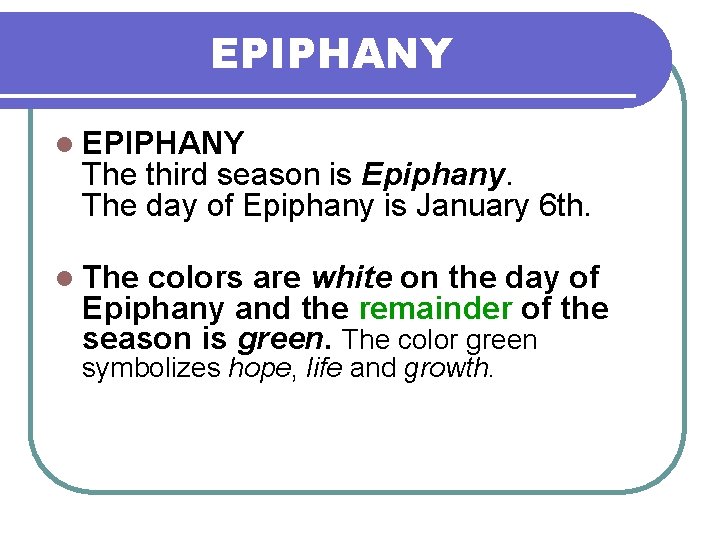 EPIPHANY

EPIPHANY
The third season is Epiphany.
The day of Epiphany is January 6th.

The colors are white on the day of Epiphany and the remainder of the season is green. The color green symbolizes hope, life and growth.